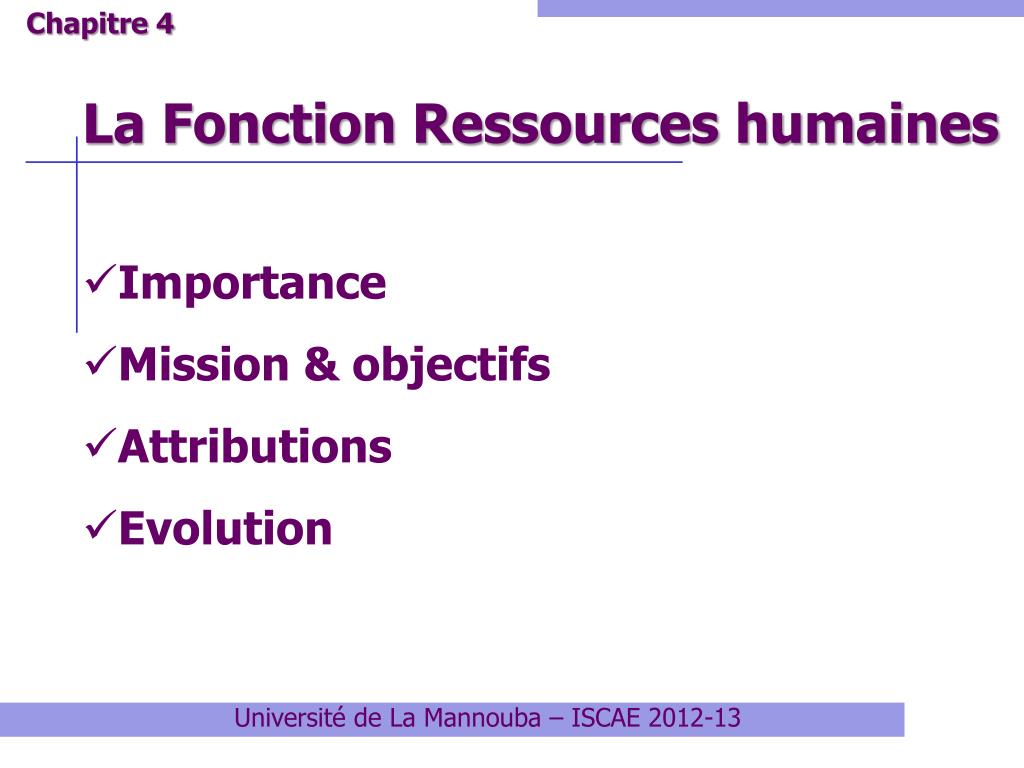 Chapitre 4

La Fonction Ressources humaines

✓Importance
✓Mission & objectifs
✓Attributions
✓Evolution

Université de La Mannouba – ISCAE 2012-13